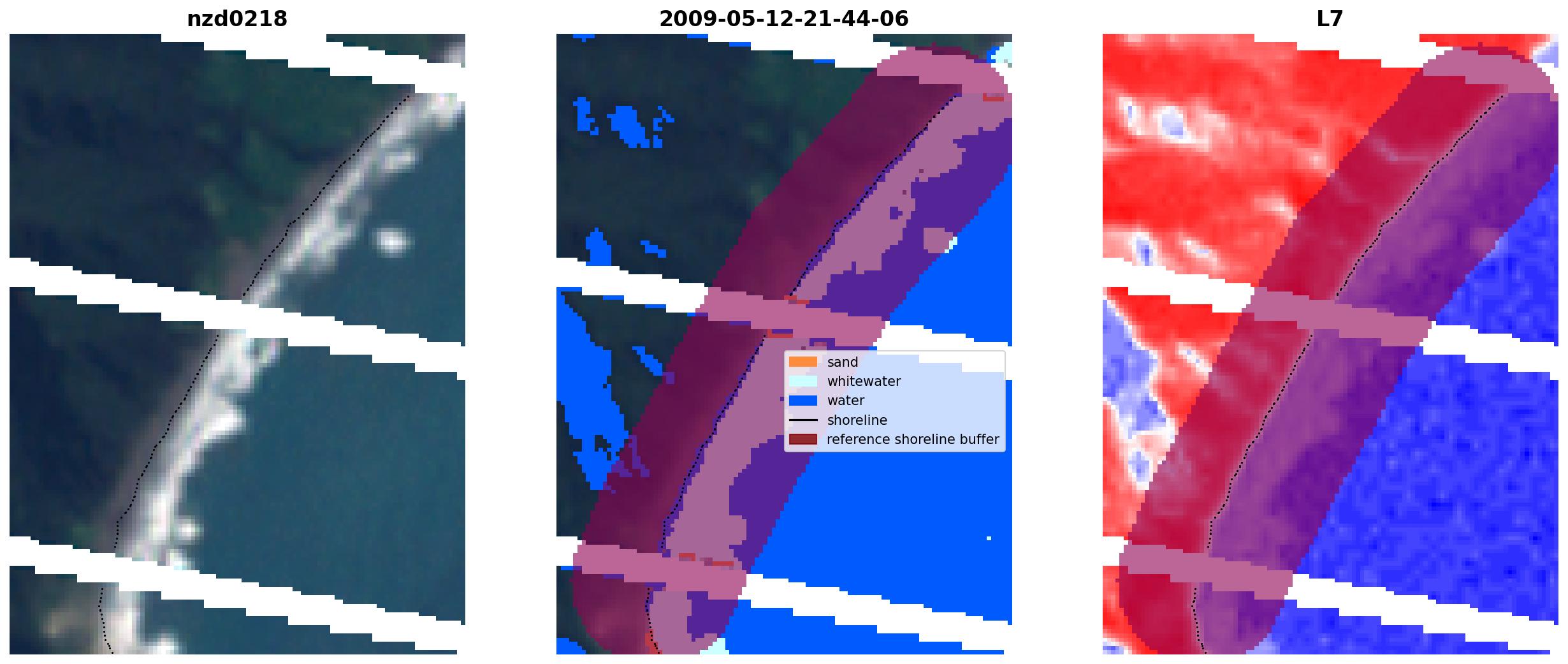 nzd0218

2009-05-12-21-44-06

sand
whitewater
water
shoreline
reference shoreline buffer

L7